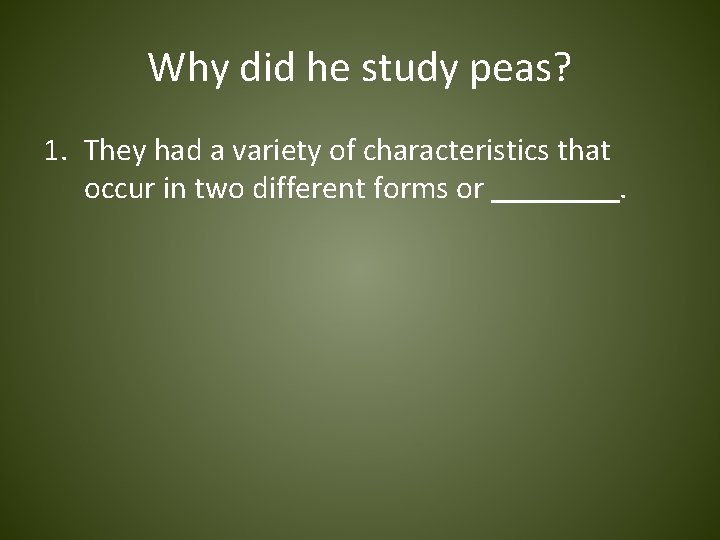 Why did he study peas?

1. They had a variety of characteristics that occur in two different forms or ________.